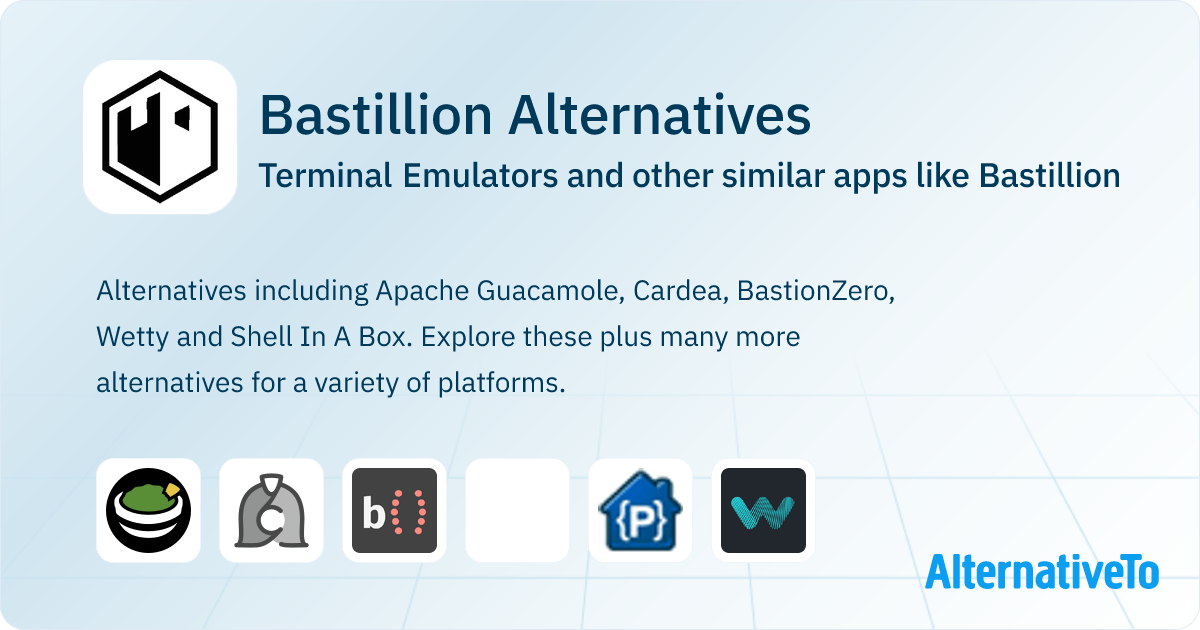 Bastillion Alternatives

Terminal Emulators and other similar apps like Bastillion

Alternatives including Apache Guacamole, Cardea, BastionZero, Wetty and Shell In A Box. Explore these plus many more alternatives for a variety of platforms.

b

{P}

AlternativeTo